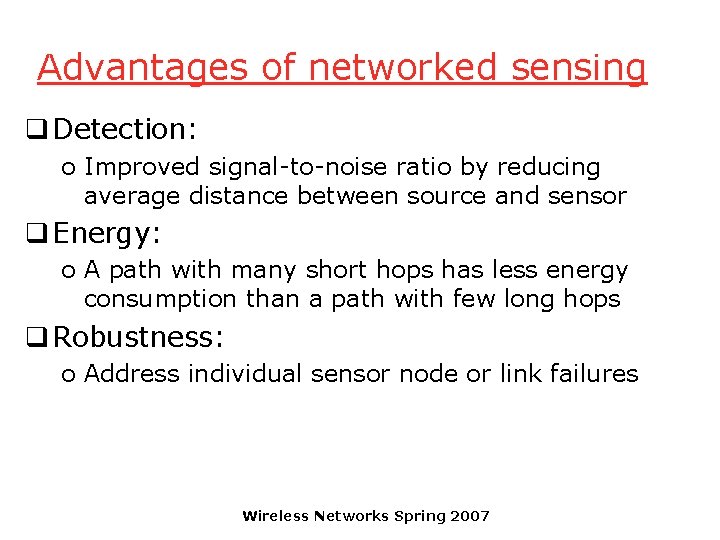 Advantages of networked sensing

❑ Detection:

o Improved signal-to-noise ratio by reducing average distance between source and sensor

❑ Energy:

o A path with many short hops has less energy consumption than a path with few long hops

❑ Robustness:

o Address individual sensor node or link failures

Wireless Networks Spring 2007